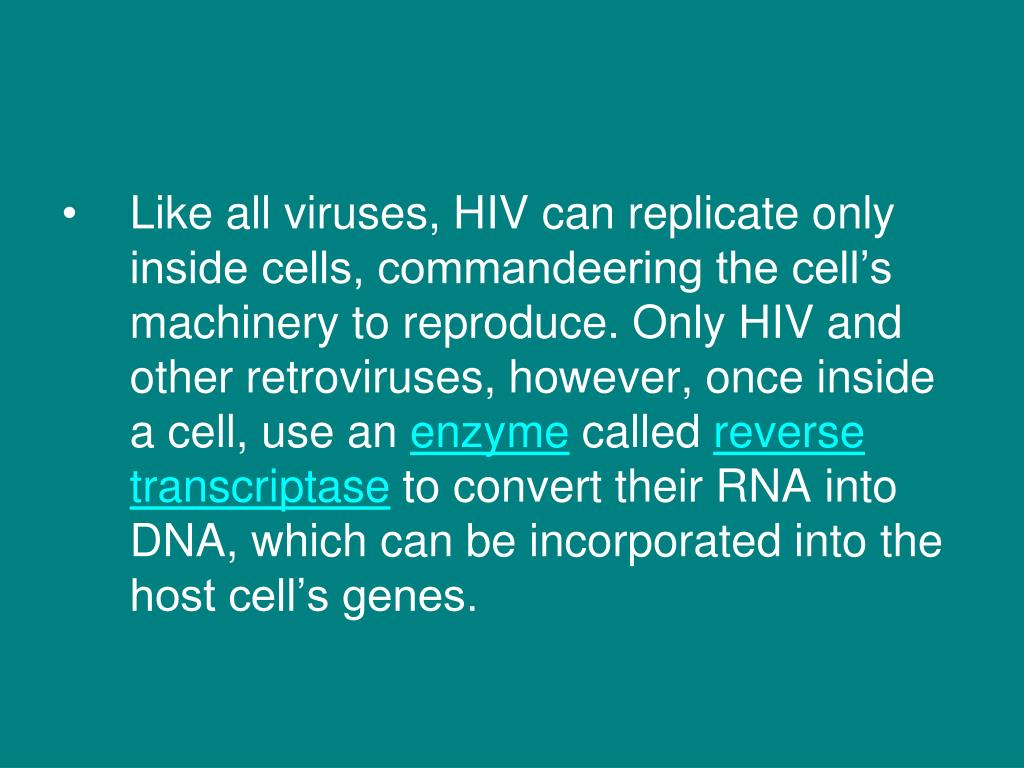 • Like all viruses, HIV can replicate only inside cells, commandeering the cell’s machinery to reproduce. Only HIV and other retroviruses, however, once inside a cell, use an enzyme called reverse transcriptase to convert their RNA into DNA, which can be incorporated into the host cell’s genes.